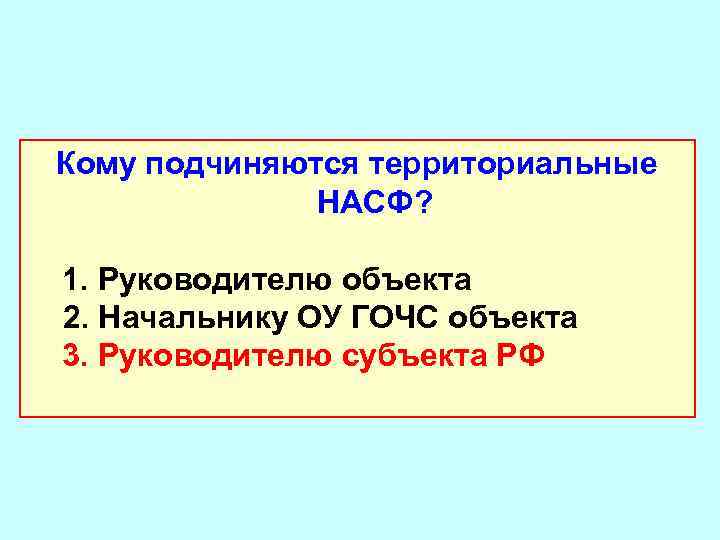 Кому подчиняются территориальные НАСФ?

1. Руководителю объекта
2. Начальнику ОУ ГОЧС объекта
3. Руководителю субъекта РФ